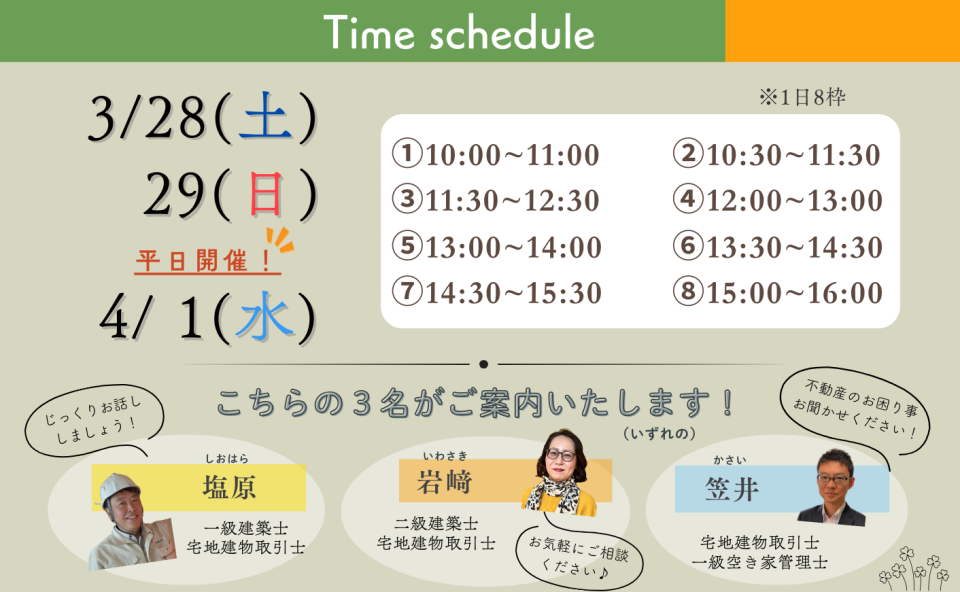 Time schedule

3/28(土)
29(日)
平日開催！
4/ 1(水)

※1日8枠

①10:00～11:00
②10:30～11:30
③11:30～12:30
④12:00～13:00
⑤13:00～14:00
⑥13:30～14:30
⑦14:30～15:30
⑧15:00～16:00

こちらの３名がご案内いたします！
(いずれの)

じっくりお話ししましょう！

しおはら
塩原
一級建築士
宅地建物取引士

いわさき
岩﨑
二級建築士
宅地建物取引士

お気軽にご相談ください♪

不動産のお困り事お聞かせください！

かさい
笠井
宅地建物取引士
一級空き家管理士